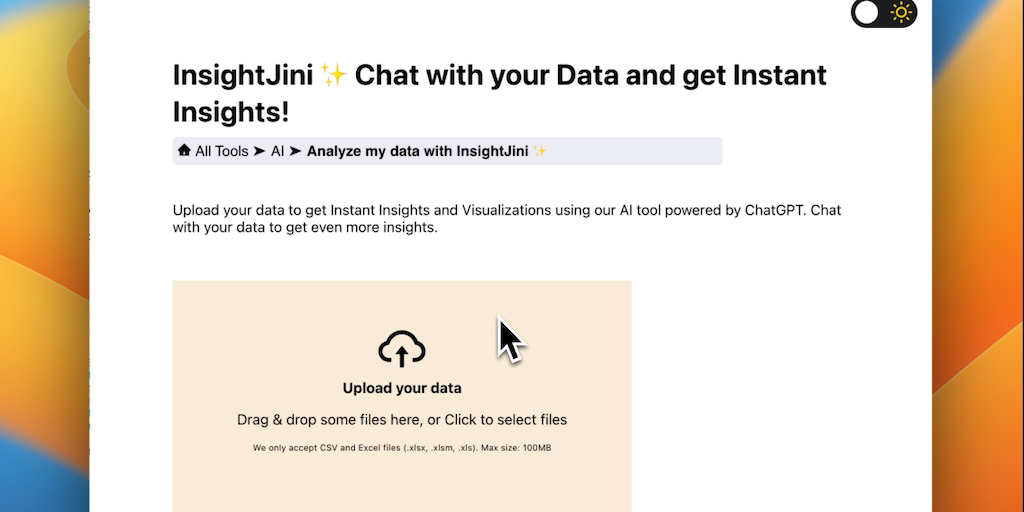 InsightJini ✨ Chat with your Data and get Instant Insights!

All Tools ➤ AI ➤ Analyze my data with InsightJini ✨

Upload your data to get Instant Insights and Visualizations using our AI tool powered by ChatGPT. Chat with your data to get even more insights.

Upload your data

Drag & drop some files here, or Click to select files

We only accept CSV and Excel files (.xlsx, .xlsm, .xls). Max size: 100MB